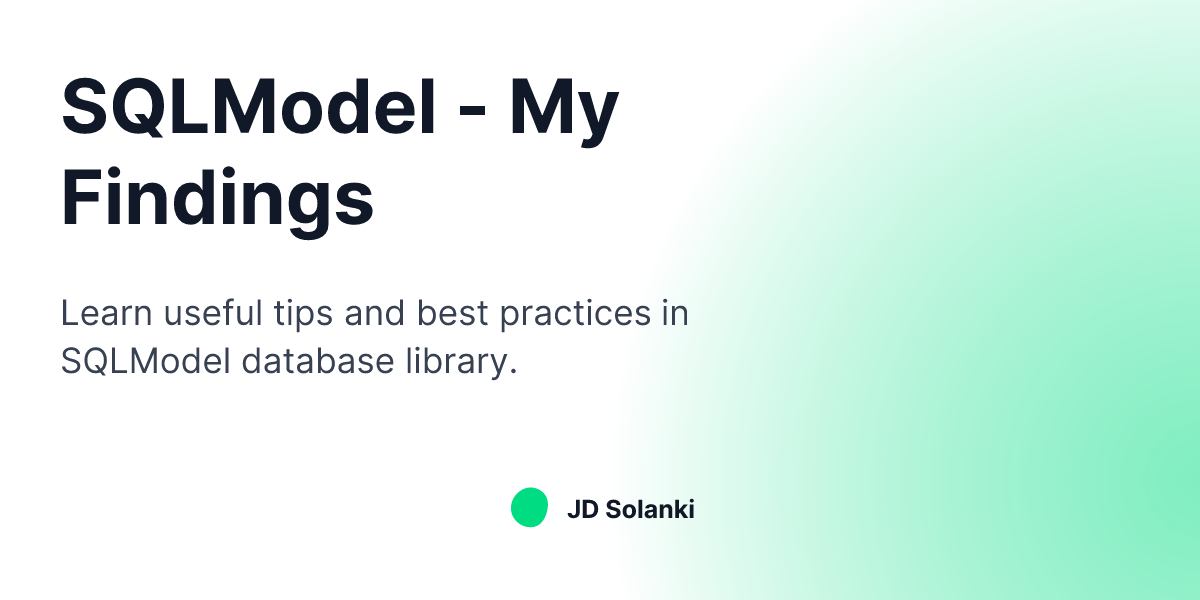 SQLModel - My Findings

Learn useful tips and best practices in SQLModel database library.

JD Solanki